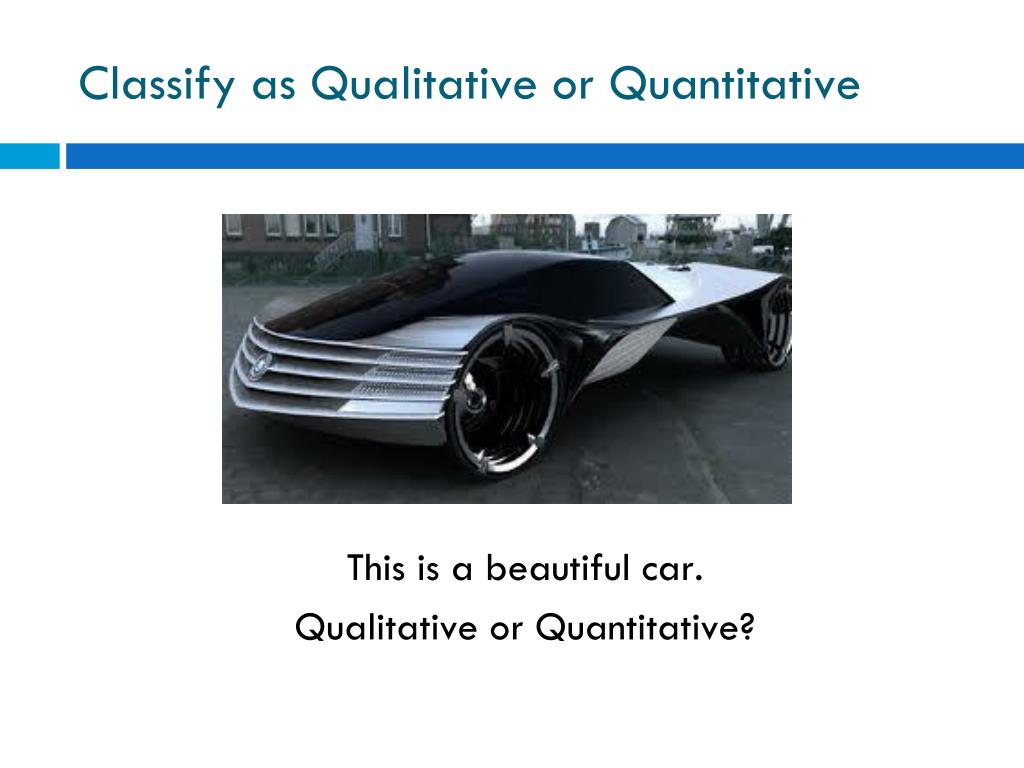 Classify as Qualitative or Quantitative

This is a beautiful car.
Qualitative or Quantitative?